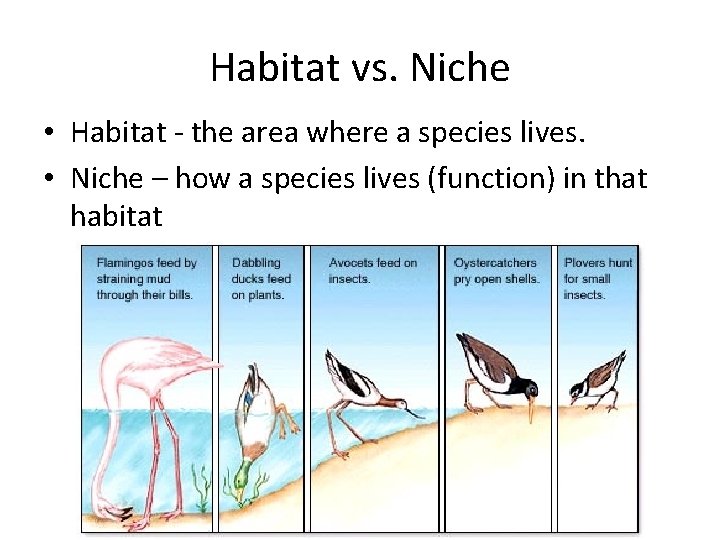 Habitat vs. Niche

• Habitat - the area where a species lives.
• Niche – how a species lives (function) in that habitat

Flamingos feed by straining mud through their bills.

Dabbling ducks feed on plants.

Avocets feed on insects.

Oystercatchers pry open shells.

Plovers hunt for small insects.